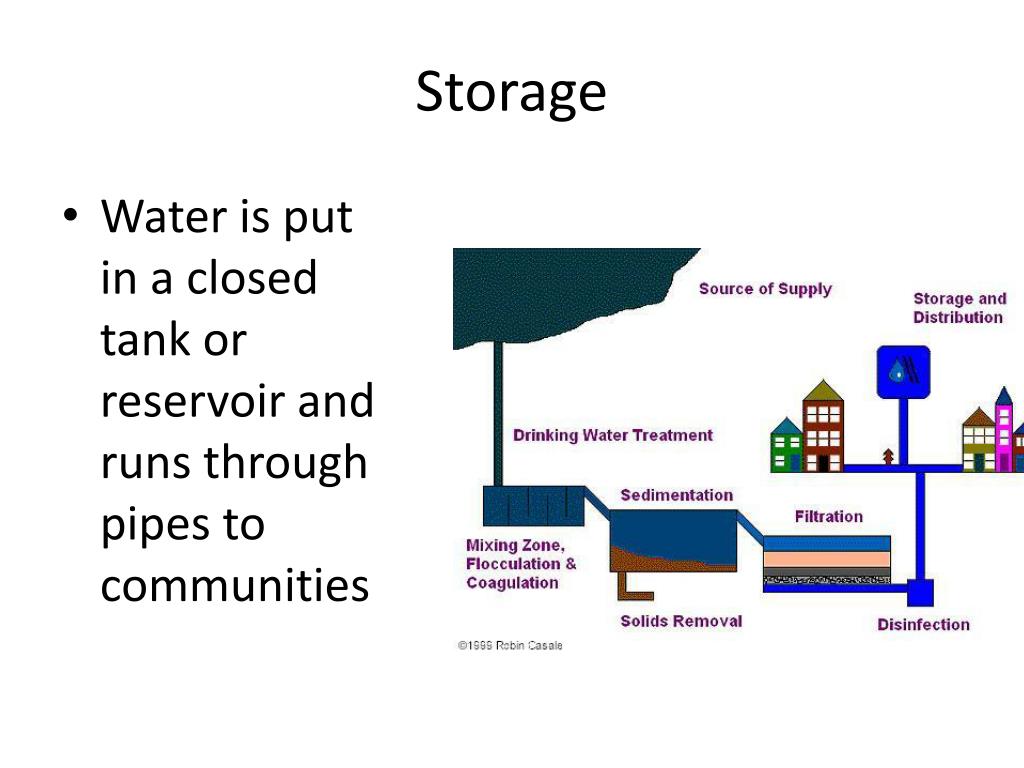 Storage

• Water is put in a closed tank or reservoir and runs through pipes to communities

Source of Supply

Storage and Distribution

Drinking Water Treatment

Sedimentation

Filtration

Mixing Zone, Flocculation & Coagulation

Solids Removal

Disinfection

©1999 Robin Casale